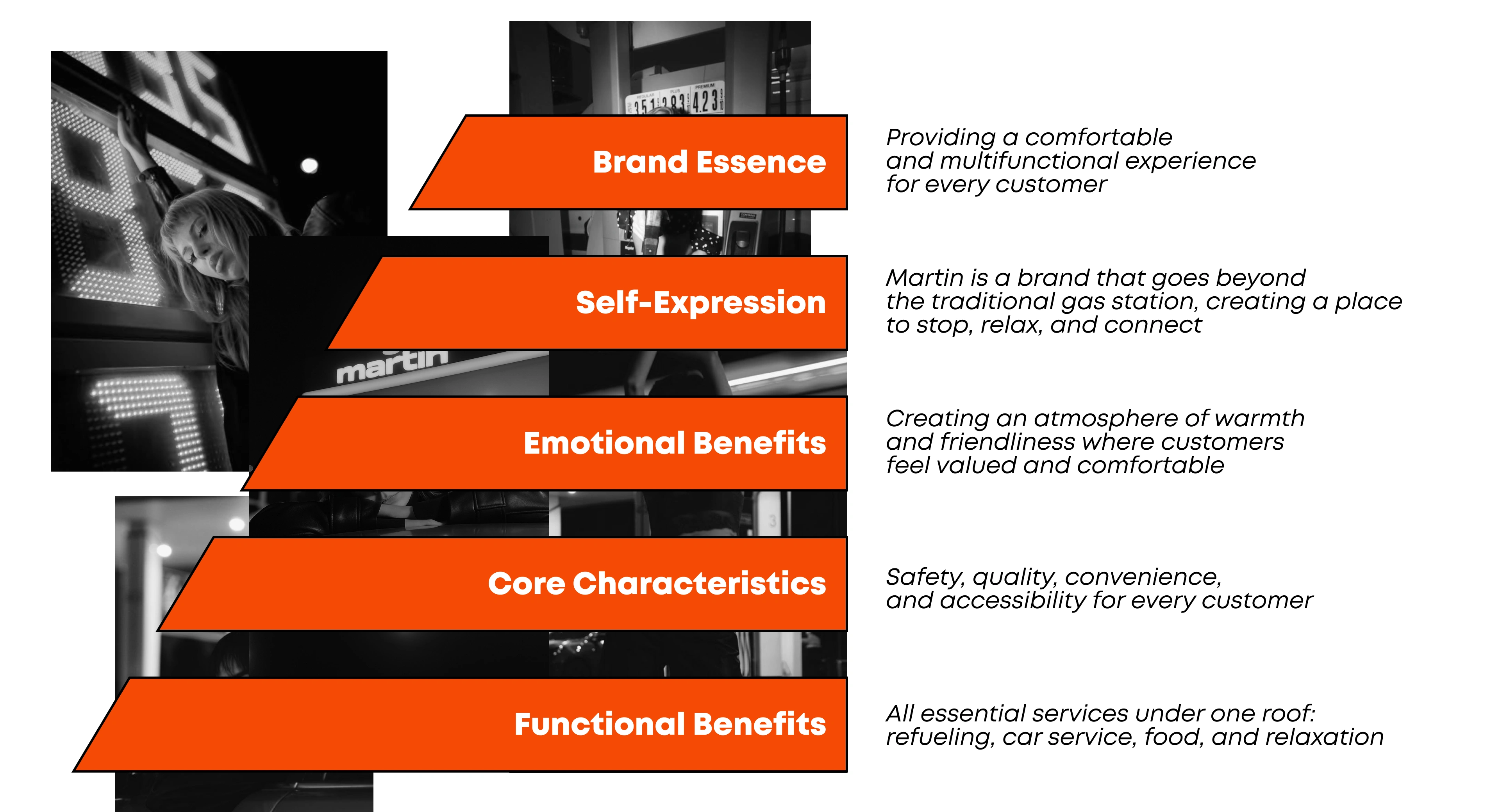 Brand Essence

Providing a comfortable and multifunctional experience for every customer

Self-Expression

Martin is a brand that goes beyond the traditional gas station, creating a place to stop, relax, and connect

martin

Emotional Benefits

Creating an atmosphere of warmth and friendliness where customers feel valued and comfortable

Core Characteristics

Safety, quality, convenience, and accessibility for every customer

Functional Benefits

All essential services under one roof: refueling, car service, food, and relaxation